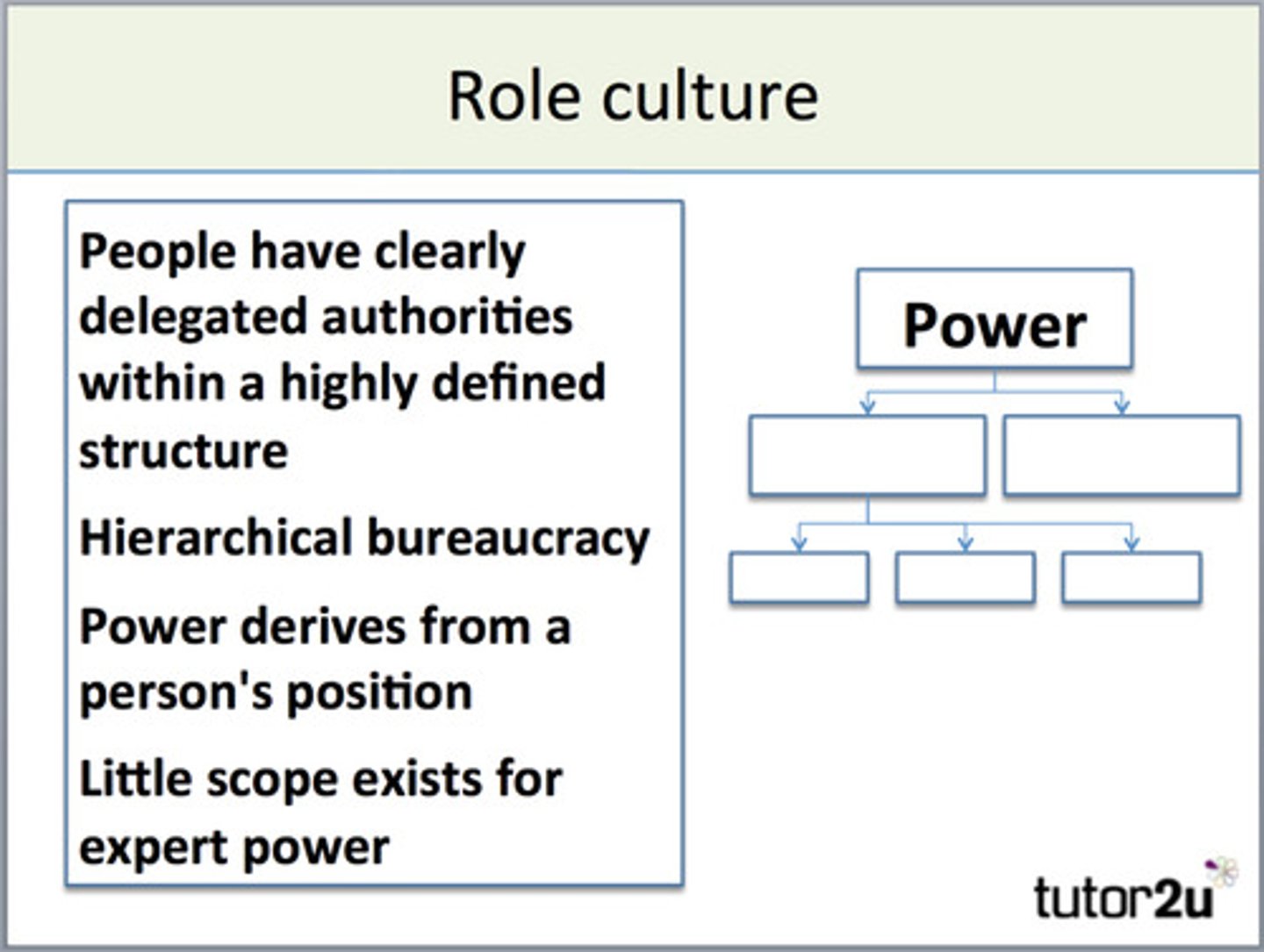 Role culture

People have clearly delegated authorities within a highly defined structure

Hierarchical bureaucracy

Power derives from a person's position

Little scope exists for expert power

Power

tutor2u